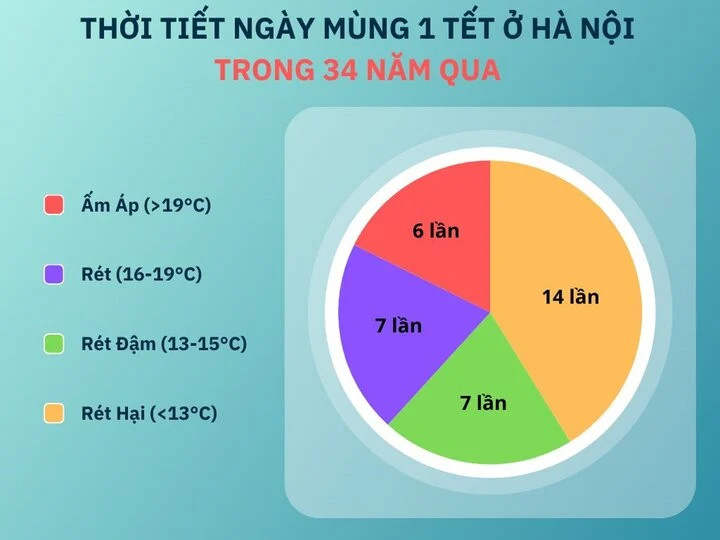 THỜI TIẾT NGÀY MÙNG 1 TẾT Ở HÀ NỘI
TRONG 34 NĂM QUA

Ấm Áp (>19°C)

Rét (16-19°C)

Rét Đậm (13-15°C)

Rét Hại (<13°C)

6 lần

14 lần

7 lần

7 lần